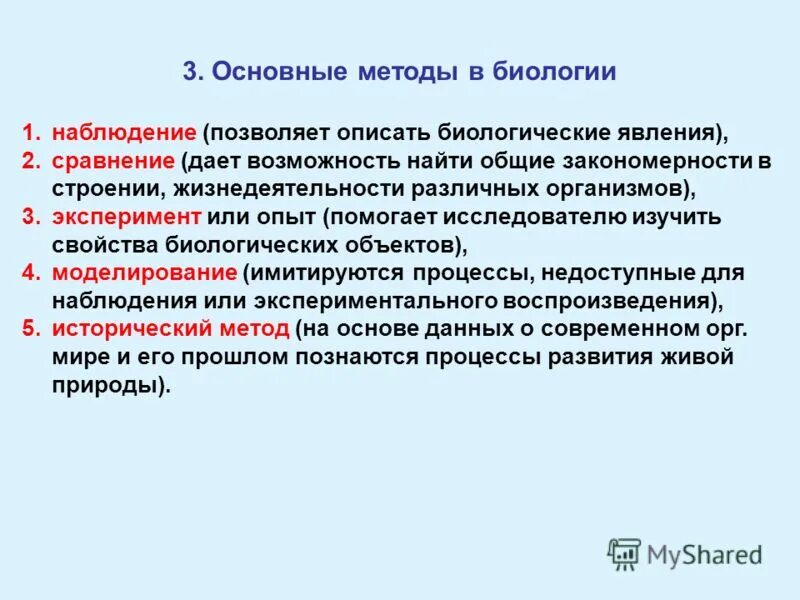 3. Основные методы в биологии

1. наблюдение (позволяет описать биологические явления),
2. сравнение (дает возможность найти общие закономерности в строении, жизнедеятельности различных организмов),
3. эксперимент или опыт (помогает исследователю изучить свойства биологических объектов),
4. моделирование (имитируются процессы, недоступные для наблюдения или экспериментального воспроизведения),
5. исторический метод (на основе данных о современном орг. мире и его прошлом познаются процессы развития живой природы).

MyShared